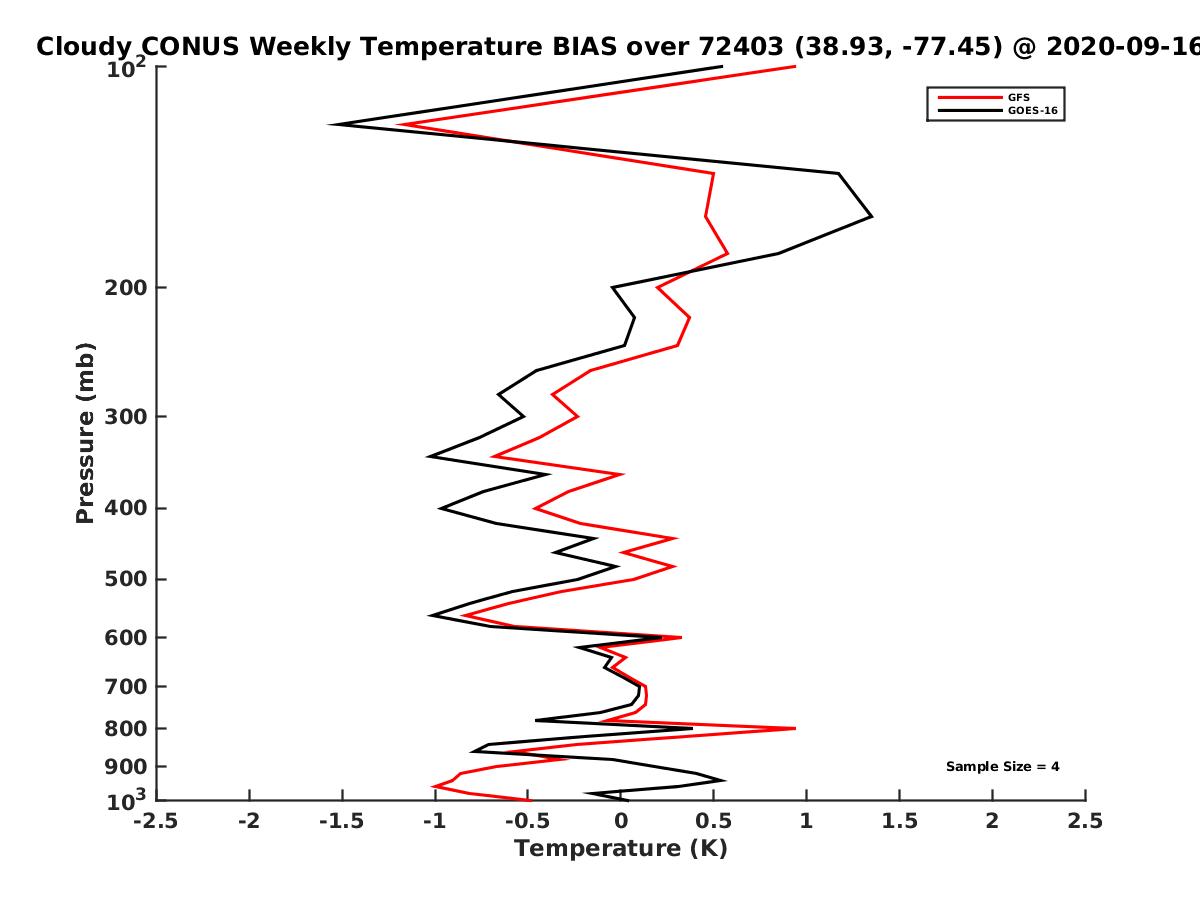 Cloudy CONUS Weekly Temperature BIAS over 72403 (38.93, -77.45) @ 2020-09-16

GFS
GOES-16

Pressure (mb)

$10^2$
200
300
400
500
600
700
800
900
$10^3$

Sample Size = 4

-2.5
-2
-1.5
-1
-0.5
0
0.5
1
1.5
2
2.5

Temperature (K)